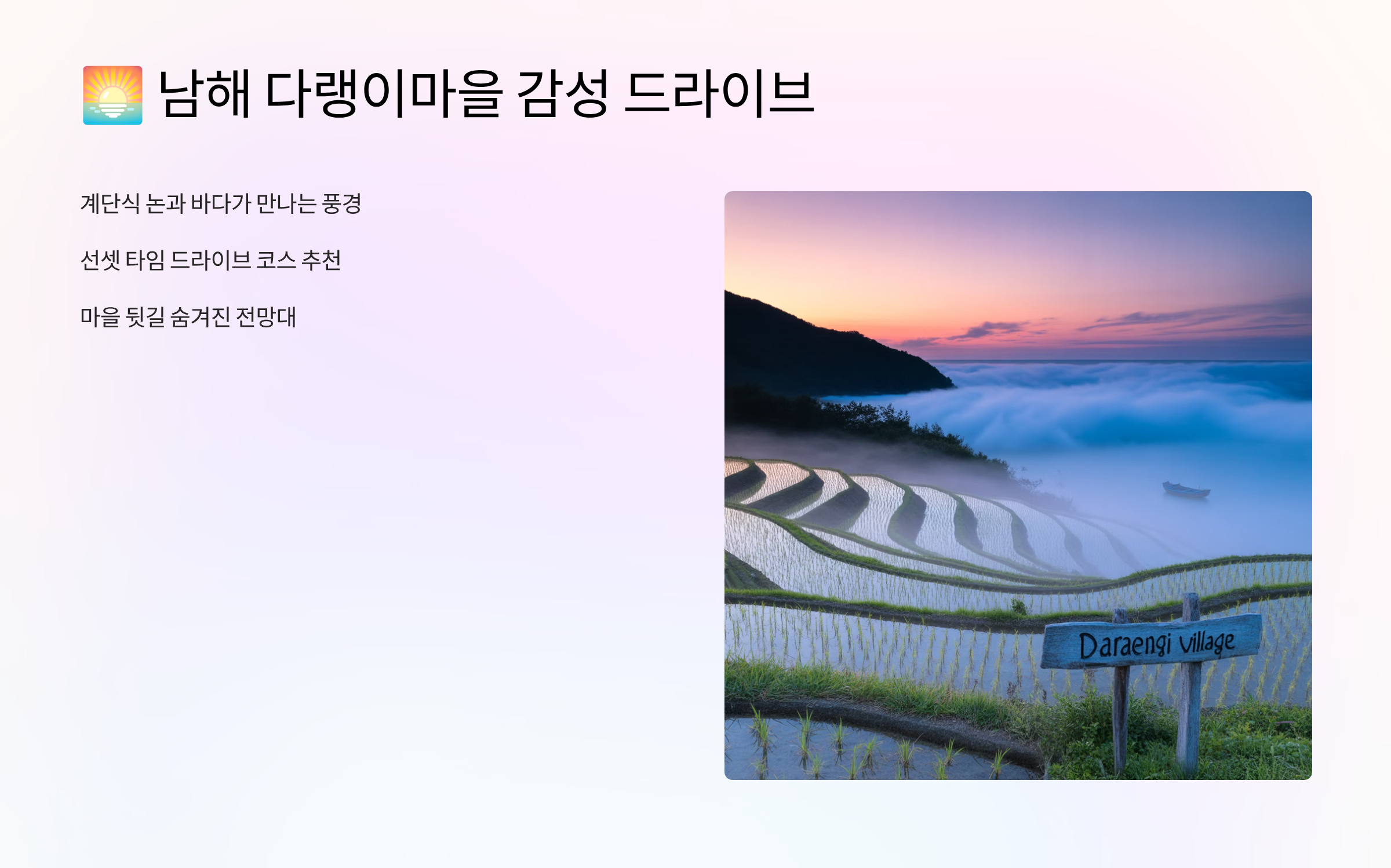 🌅 남해 다랭이마을 감성 드라이브

계단식 논과 바다가 만나는 풍경

선셋 타임 드라이브 코스 추천

마을 뒷길 숨겨진 전망대

Daraengi Village